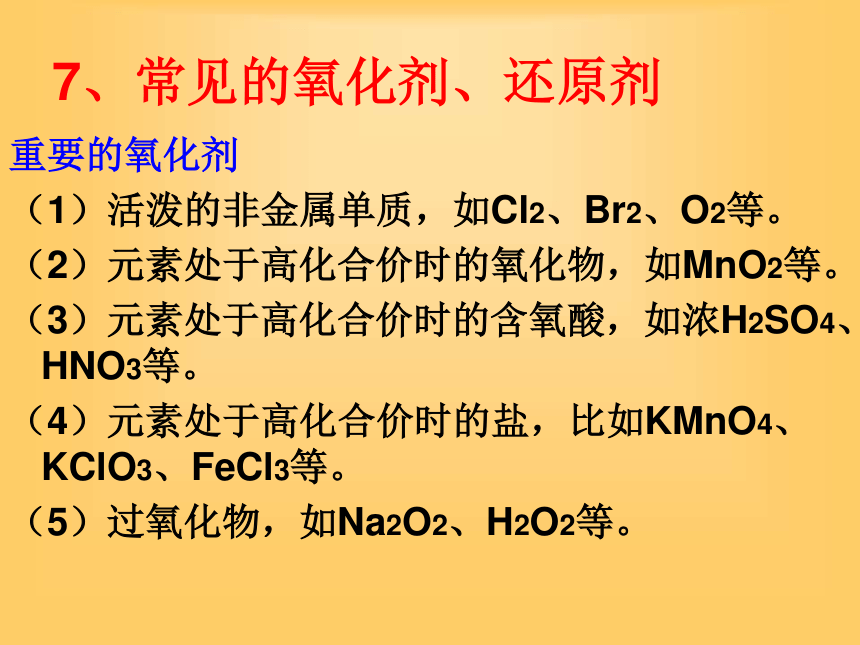 7、常见的氧化剂、还原剂

重要的氧化剂

（1）活泼的非金属单质，如$Cl_2$、$Br_2$、$O_2$等。

（2）元素处于高化合价时的氧化物，如$MnO_2$等。

（3）元素处于高化合价时的含氧酸，如浓$H_2SO_4$、$HNO_3$等。

（4）元素处于高化合价时的盐，比如$KMnO_4$、$KClO_3$、$FeCl_3$等。

（5）过氧化物，如$Na_2O_2$、$H_2O_2$等。